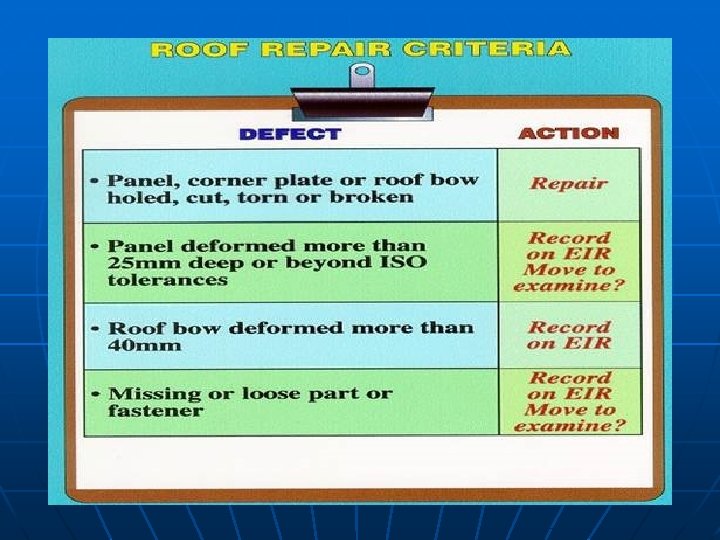 ROOF REPAIR CRITERIA

| DEFECT | ACTION |
|---|---|
| • Panel, corner plate or roof bow holed, cut, torn or broken | Repair |
| • Panel deformed more than 25mm deep or beyond ISO tolerances | Record on EIR Move to examine? |
| • Roof bow deformed more than 40mm | Record on EIR |
| • Missing or loose part or fastener | Record on EIR Move to examine? |